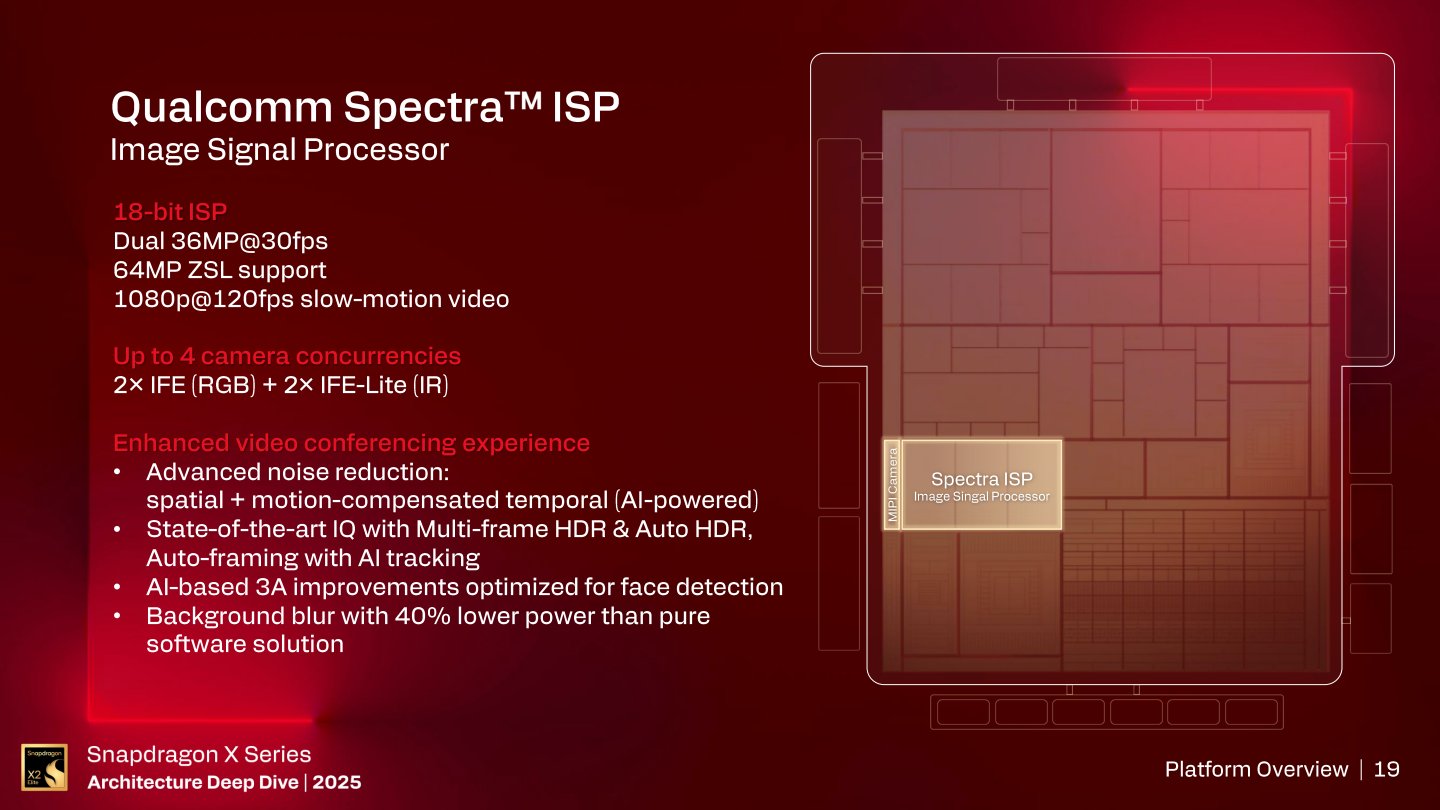 Qualcomm Spectra™ ISP
Image Signal Processor

18-bit ISP
Dual 36MP@30fps
64MP ZSL support
1080p@120fps slow-motion video

Up to 4 camera concurrencies
2× IFE (RGB) + 2× IFE-Lite (IR)

Enhanced video conferencing experience
• Advanced noise reduction: spatial + motion-compensated temporal (AI-powered)
• State-of-the-art IQ with Multi-frame HDR & Auto HDR, Auto-framing with AI tracking
• AI-based 3A improvements optimized for face detection
• Background blur with 40% lower power than pure software solution

MIPI Camera
Spectra ISP
Image Singal Processor

Snapdragon X2 Elite

Snapdragon X Series
Architecture Deep Dive | 2025

Platform Overview | 19